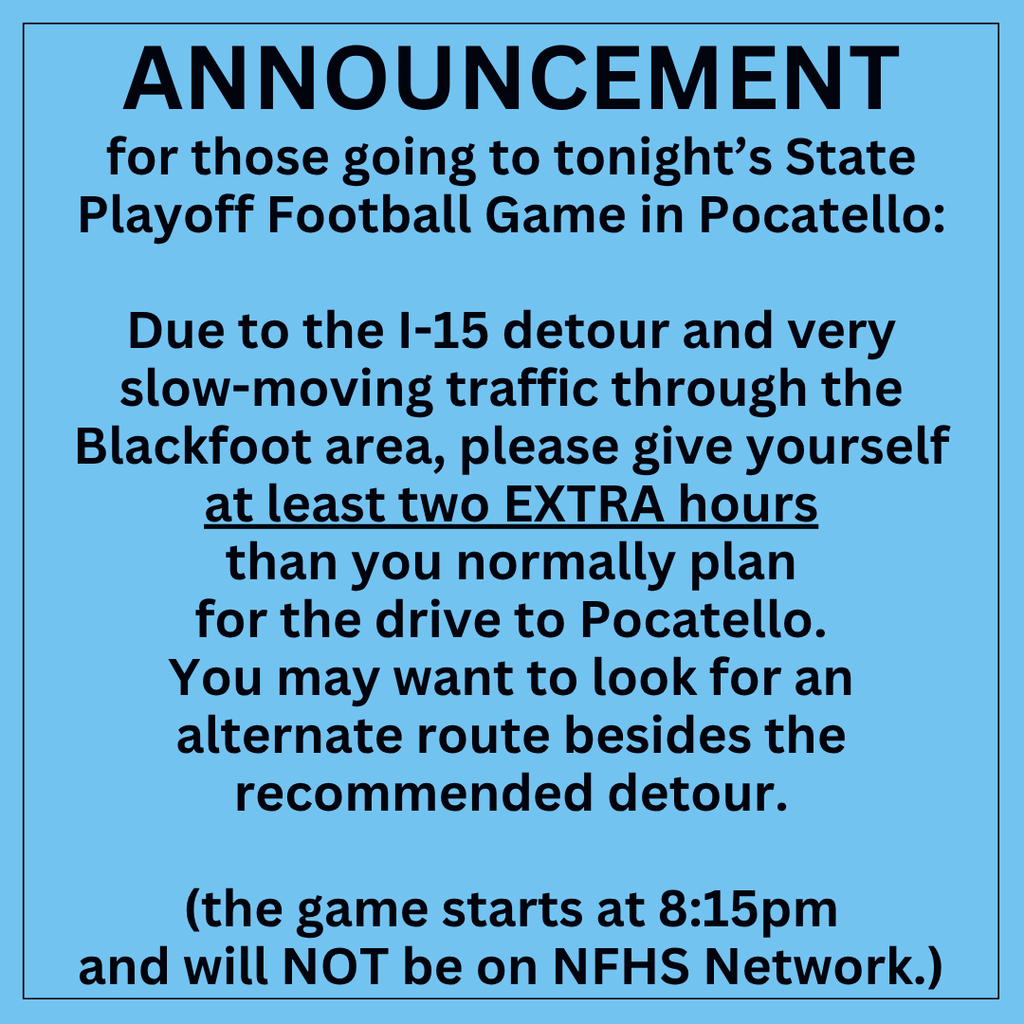 ANNOUNCEMENT
for those going to tonight's State Playoff Football Game in Pocatello:

Due to the I-15 detour and very slow-moving traffic through the Blackfoot area, please give yourself at least two EXTRA hours than you normally plan for the drive to Pocatello. You may want to look for an alternate route besides the recommended detour.

(the game starts at 8:15pm and will NOT be on NFHS Network.)